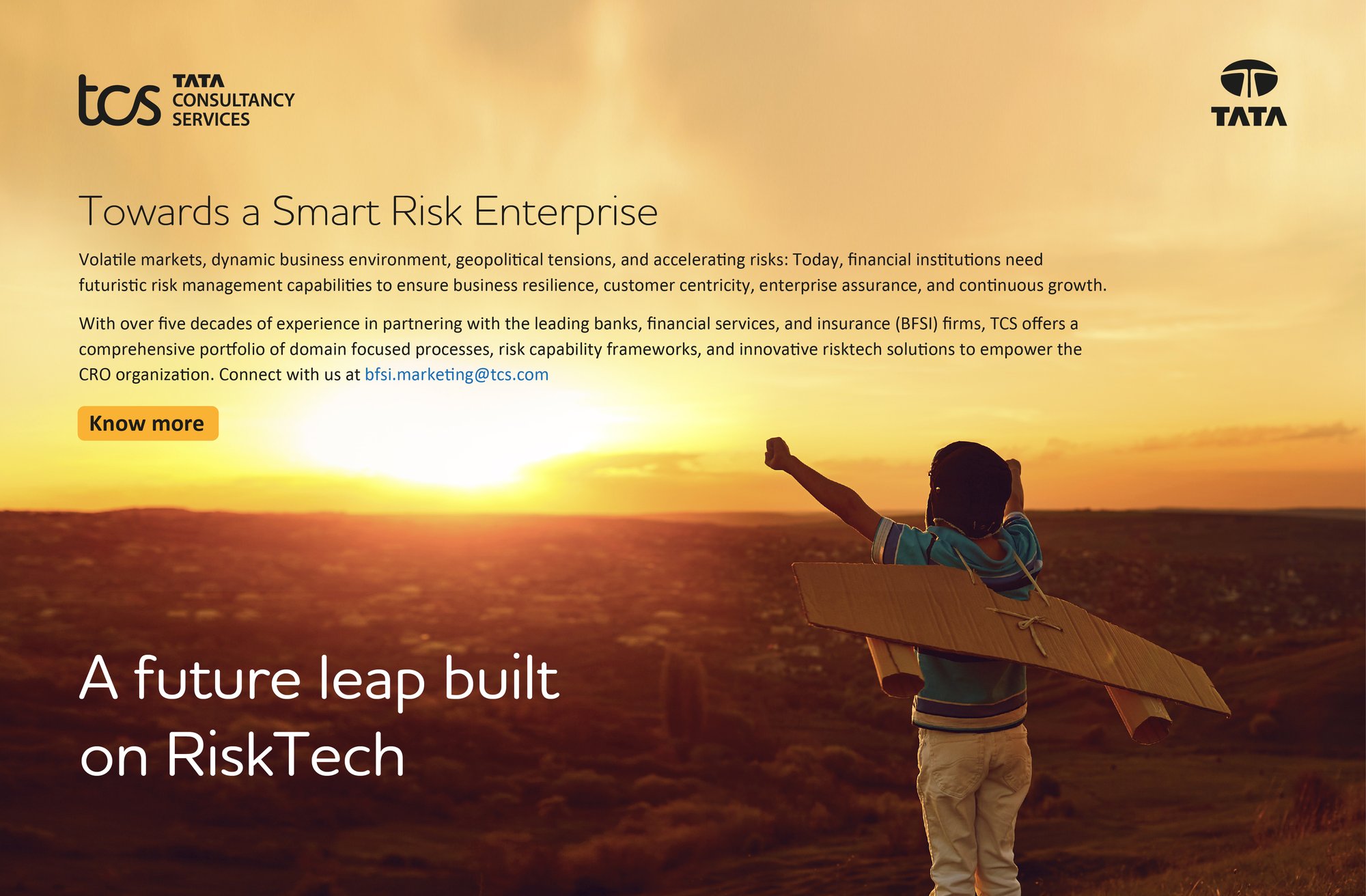 tcs TATA CONSULTANCY SERVICES

TATA

Towards a Smart Risk Enterprise

Volatile markets, dynamic business environment, geopolitical tensions, and accelerating risks: Today, financial institutions need futuristic risk management capabilities to ensure business resilience, customer centricity, enterprise assurance, and continuous growth.

With over five decades of experience in partnering with the leading banks, financial services, and insurance (BFSI) firms, TCS offers a comprehensive portfolio of domain focused processes, risk capability frameworks, and innovative risktech solutions to empower the CRO organization. Connect with us at bfsi.marketing@tcs.com

Know more

A future leap built on RiskTech